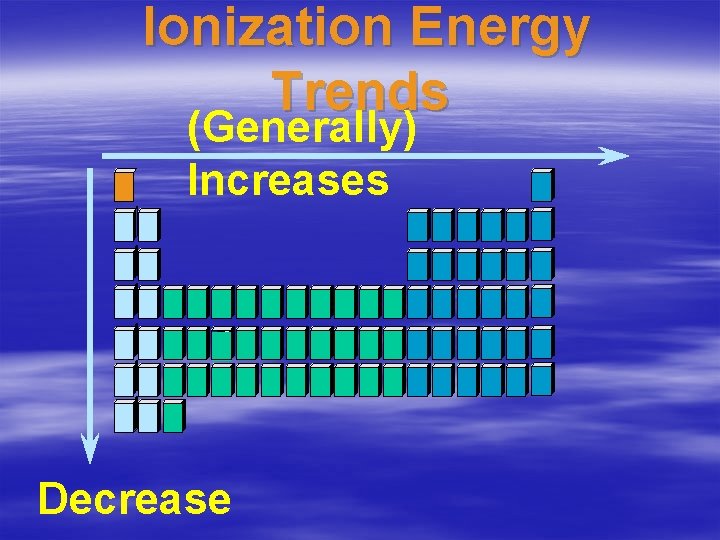 Ionization Energy Trends

(Generally)
Increases

Decrease